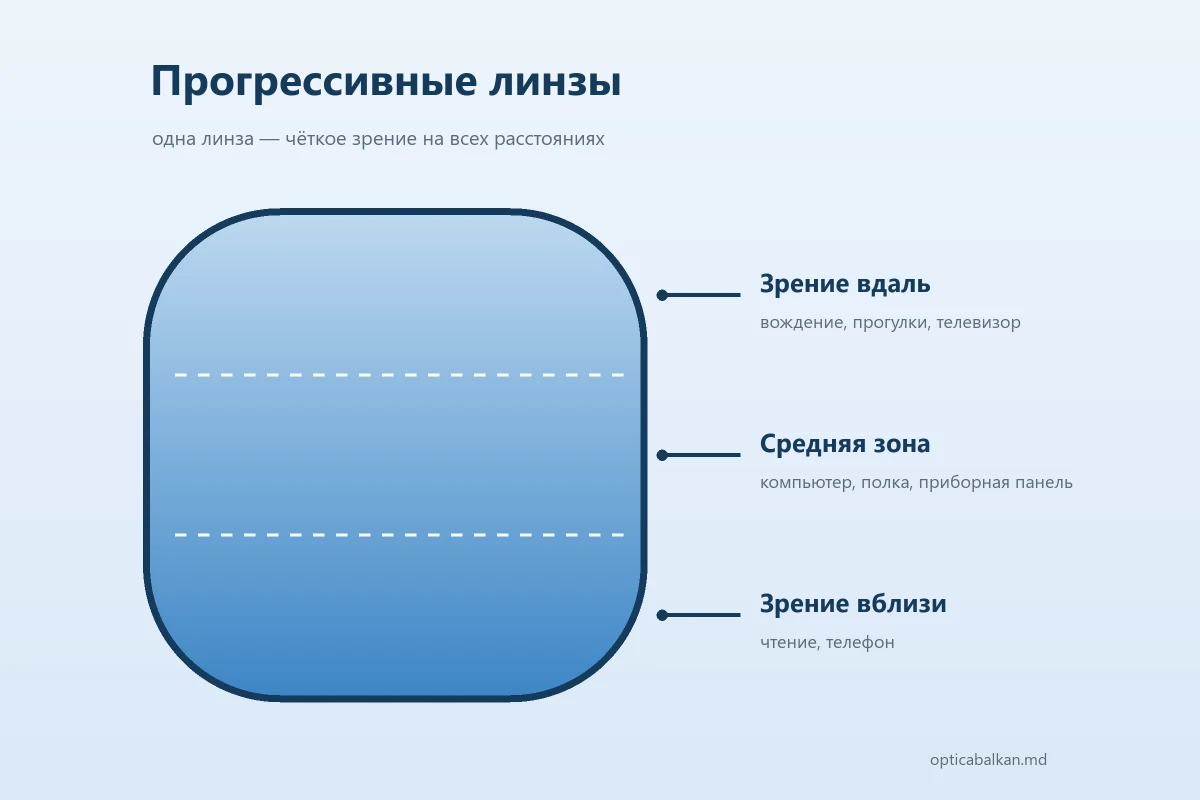 Прогрессивные линзы

одна линза — чёткое зрение на всех расстояниях

Зрение вдаль

вождение, прогулки, телевизор

Средняя зона

компьютер, полка, приборная панель

Зрение вблизи

чтение, телефон

opticabalkan.md